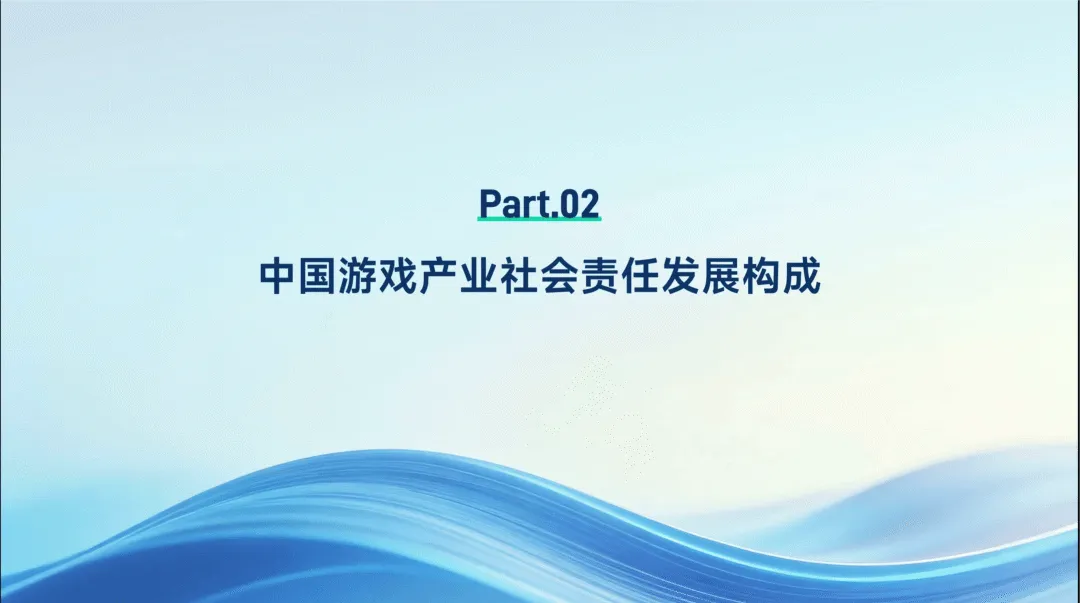 Part.02

中国游戏产业社会责任发展构成